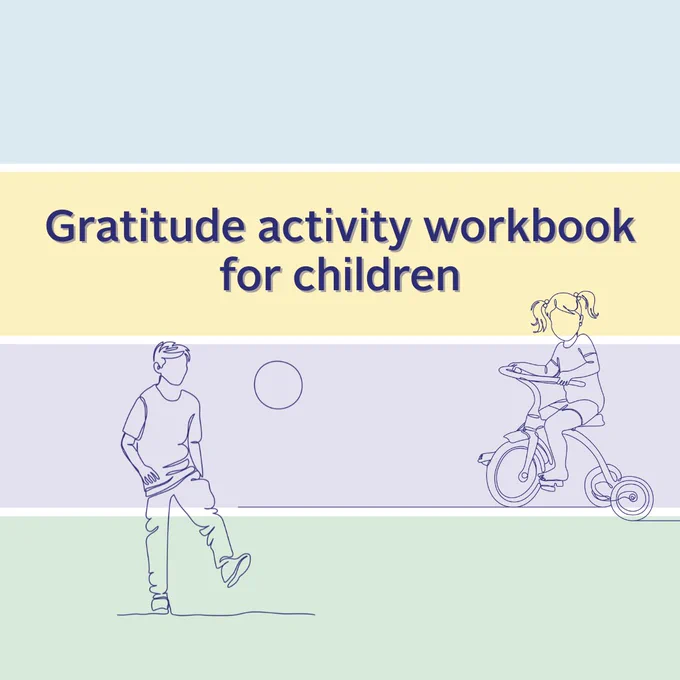 Gratitude activity workbook for children